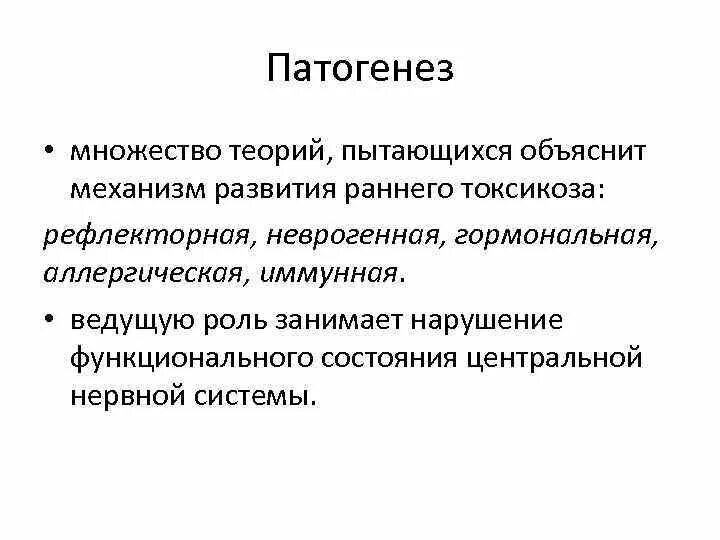 Патогенез

• множество теорий, пытающихся объяснит механизм развития раннего токсикоза:

рефлекторная, неврогенная, гормональная, аллергическая, иммунная.

• ведущую роль занимает нарушение функционального состояния центральной нервной системы.